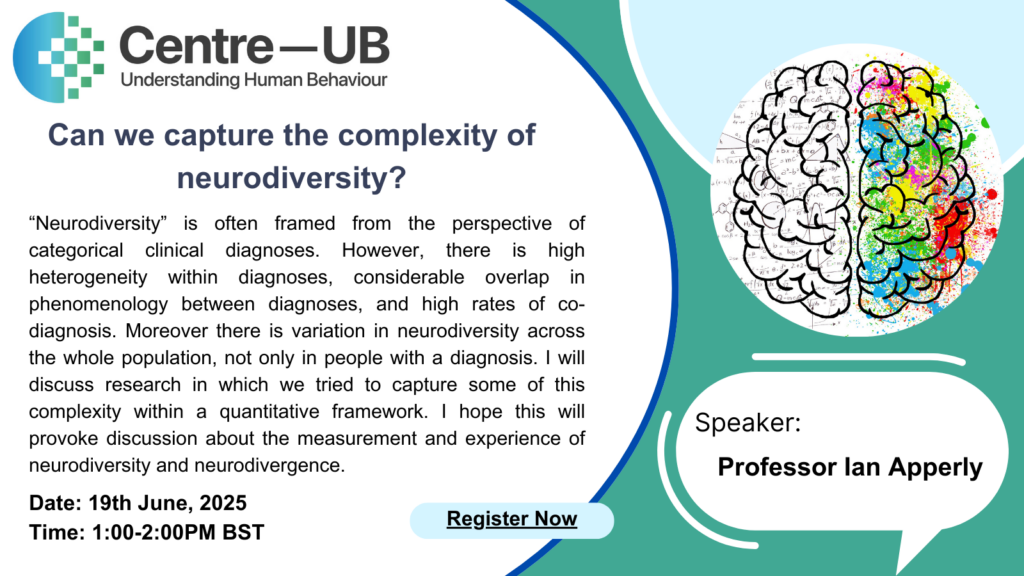 Centre—UB
Understanding Human Behaviour

Can we capture the complexity of neurodiversity?

“Neurodiversity” is often framed from the perspective of categorical clinical diagnoses. However, there is high heterogeneity within diagnoses, considerable overlap in phenomenology between diagnoses, and high rates of co-diagnosis. Moreover there is variation in neurodiversity across the whole population, not only in people with a diagnosis. I will discuss research in which we tried to capture some of this complexity within a quantitative framework. I hope this will provoke discussion about the measurement and experience of neurodiversity and neurodivergence.

Date: 19th June, 2025
Time: 1:00-2:00PM BST

Register Now

Speaker:
Professor Ian Apperly